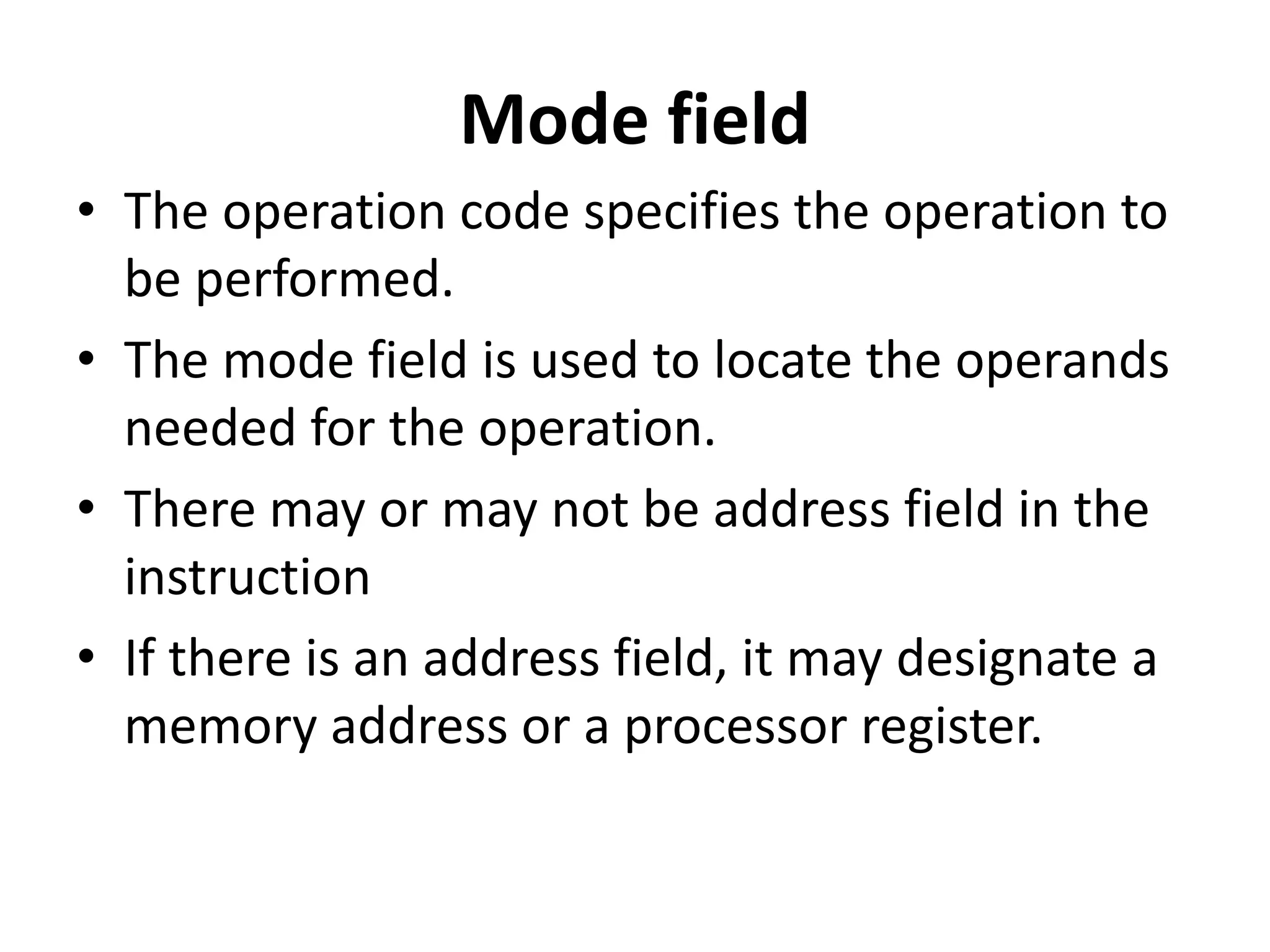 Mode field

• The operation code specifies the operation to be performed.

• The mode field is used to locate the operands needed for the operation.

• There may or may not be address field in the instruction

• If there is an address field, it may designate a memory address or a processor register.